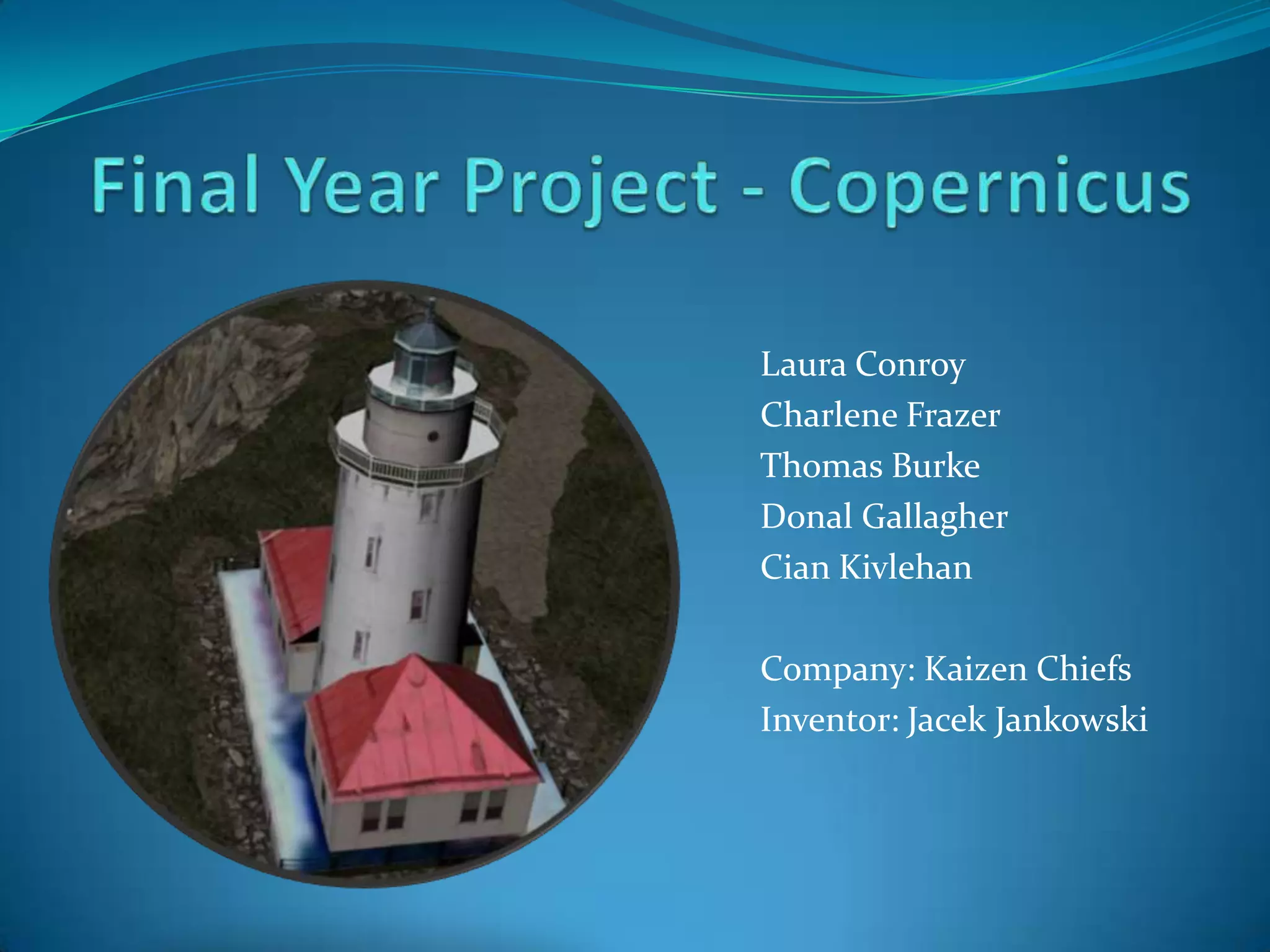 Final Year Project - Copernicus

Laura Conroy
Charlene Frazer
Thomas Burke
Donal Gallagher
Cian Kivlehan

Company: Kaizen Chiefs
Inventor: Jacek Jankowski